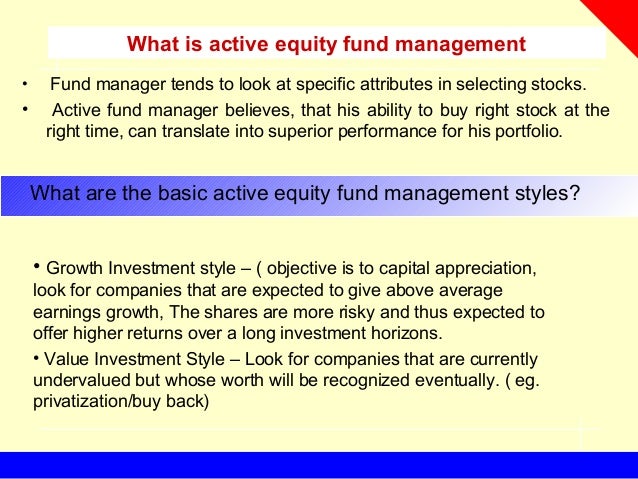 What is active equity fund management

• Fund manager tends to look at specific attributes in selecting stocks.

• Active fund manager believes, that his ability to buy right stock at the right time, can translate into superior performance for his portfolio.

What are the basic active equity fund management styles?

• Growth Investment style – ( objective is to capital appreciation, look for companies that are expected to give above average earnings growth, The shares are more risky and thus expected to offer higher returns over a long investment horizons.

• Value Investment Style – Look for companies that are currently undervalued but whose worth will be recognized eventually. ( eg. privatization/buy back)